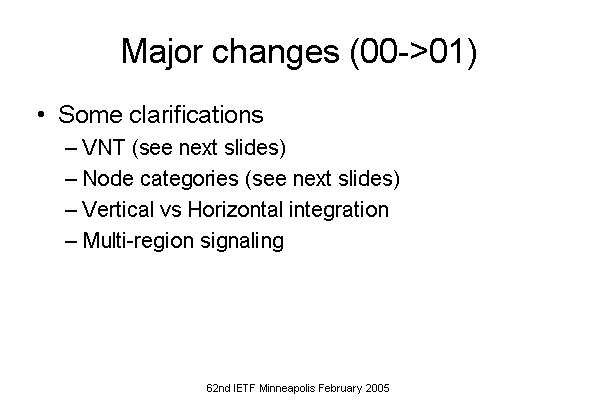 Major changes (00->01)

• Some clarifications
– VNT (see next slides)
– Node categories (see next slides)
– Vertical vs Horizontal integration
– Multi-region signaling

62nd IETF Minneapolis February 2005